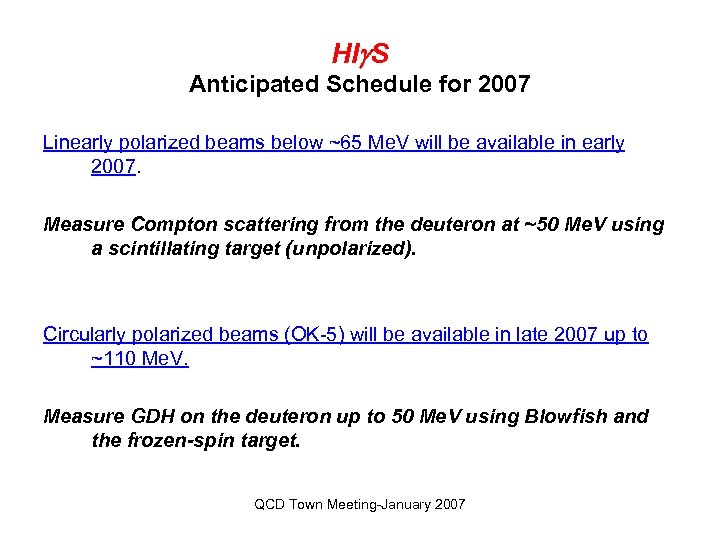 HI$\gamma$S
Anticipated Schedule for 2007

Linearly polarized beams below ~65 MeV will be available in early 2007.

Measure Compton scattering from the deuteron at ~50 MeV using a scintillating target (unpolarized).

Circularly polarized beams (OK-5) will be available in late 2007 up to ~110 MeV.

Measure GDH on the deuteron up to 50 MeV using Blowfish and the frozen-spin target.

QCD Town Meeting-January 2007